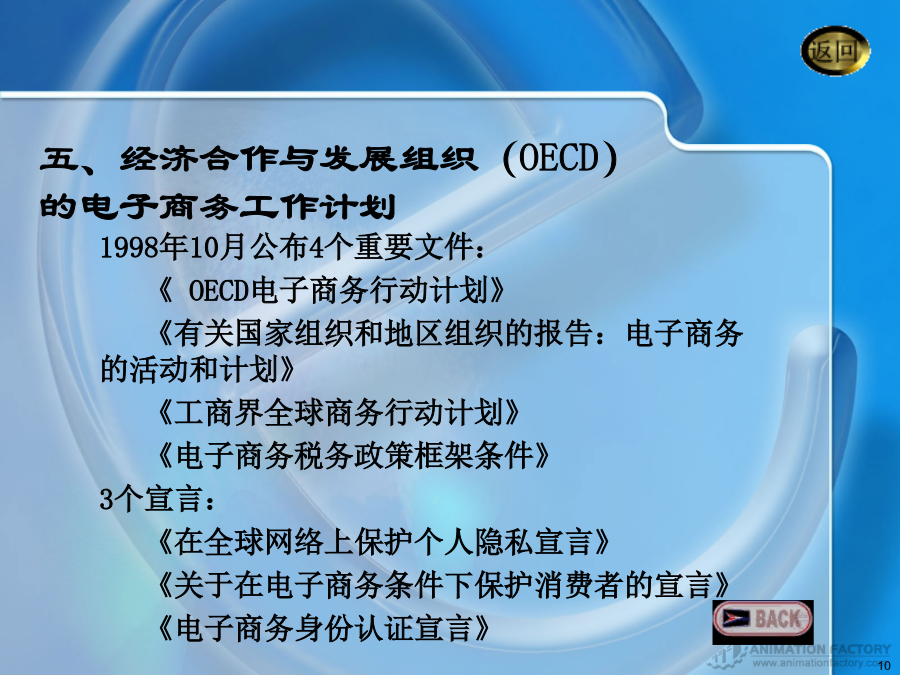 返回

五、经济合作与发展组织（OECD）的电子商务工作计划

1998年10月公布4个重要文件：

《 OECD电子商务行动计划》

《有关国家组织和地区组织的报告：电子商务的活动和计划》

《工商界全球商务行动计划》

《电子商务税务政策框架条件》

3个宣言：

《在全球网络上保护个人隐私宣言》

《关于在电子商务条件下保护消费者的宣言》

《电子商务身份认证宣言》

BACK

ANIMATION FACTORY
www.animationfactory.com

10